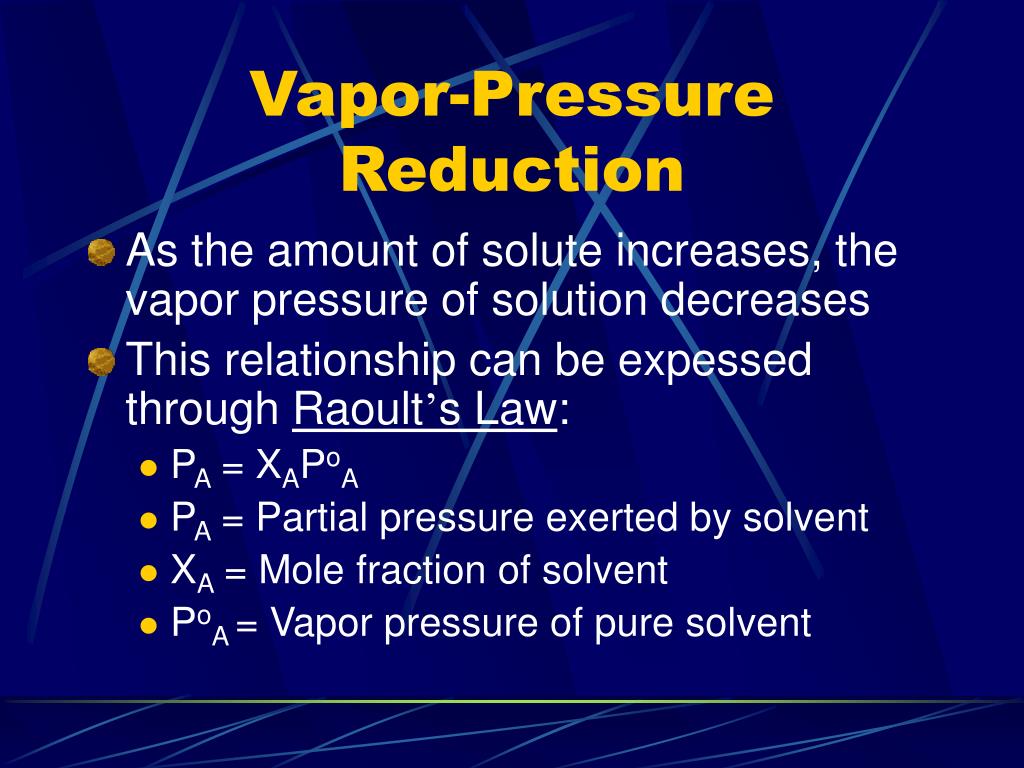 Vapor-Pressure Reduction

As the amount of solute increases, the vapor pressure of solution decreases

This relationship can be expessed through Raoult's Law:

$P_A = X_A P^o_A$

$P_A$ = Partial pressure exerted by solvent

$X_A$ = Mole fraction of solvent

$P^o_A$ = Vapor pressure of pure solvent